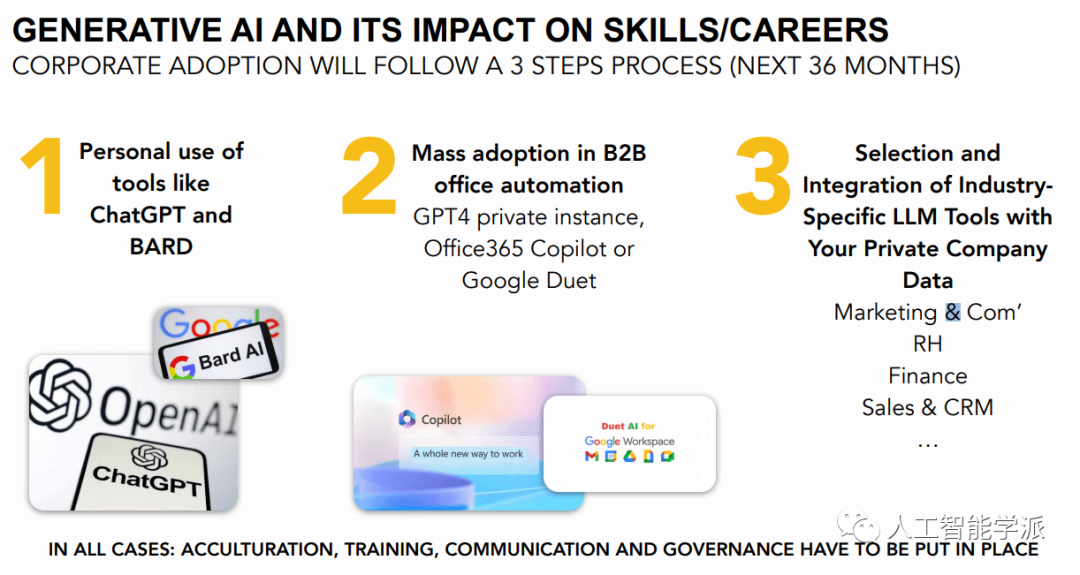 GENERATIVE AI AND ITS IMPACT ON SKILLS/CAREERS
CORPORATE ADOPTION WILL FOLLOW A 3 STEPS PROCESS (NEXT 36 MONTHS)

1 Personal use of tools like ChatGPT and BARD

Google
Bard AI
OpenAI
ChatGPT

2 Mass adoption in B2B office automation
GPT4 private instance, Office365 Copilot or Google Duet

Copilot
A whole new way to work
Duet AI for Google Workspace

3 Selection and Integration of Industry-Specific LLM Tools with Your Private Company Data
Marketing & Com'
RH
Finance
Sales & CRM
...

人工智能学派

IN ALL CASES: ACCULTURATION, TRAINING, COMMUNICATION AND GOVERNANCE HAVE TO BE PUT IN PLACE